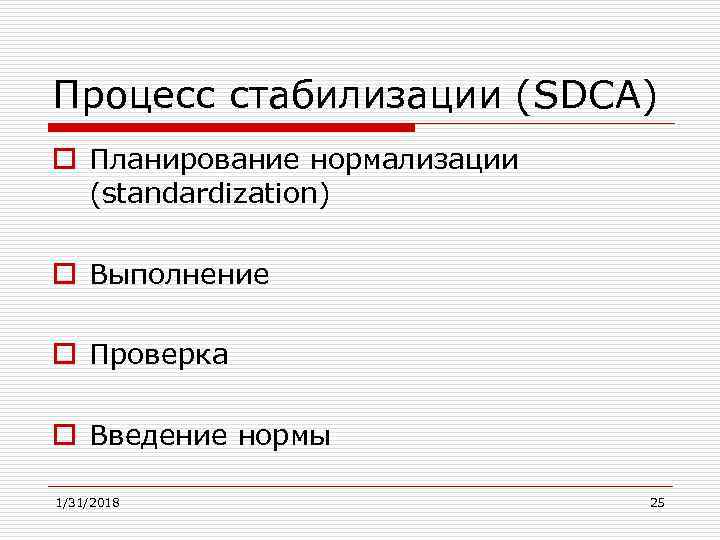 Процесс стабилизации (SDCA)

Планирование нормализации (standardization)

Выполнение

Проверка

Введение нормы

1/31/2018

25